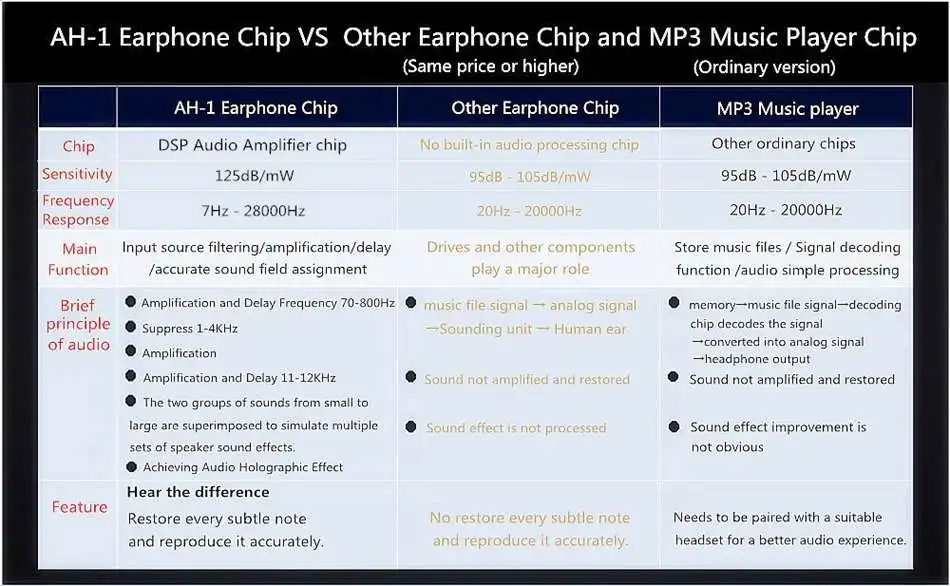 AH-1 Earphone Chip VS Other Earphone Chip and MP3 Music Player Chip
(Same price or higher) (Ordinary version)

| | AH-1 Earphone Chip | Other Earphone Chip | MP3 Music player |
|---|---|---|---|
| Chip | DSP Audio Amplifier chip | No built-in audio processing chip | Other ordinary chips |
| Sensitivity | 125dB/mW | 95dB - 105dB/mW | 95dB - 105dB/mW |
| Frequency Response | 7Hz - 28000Hz | 20Hz - 20000Hz | 20Hz - 20000Hz |
| Main Function | Input source filtering/amplification/delay /accurate sound field assignment | Drives and other components play a major role | Store music files / Signal decoding function /audio simple processing |
| Brief principle of audio | ● Amplification and Delay Frequency 70-800Hz ● Suppress 1-4KHz ● Amplification ● Amplification and Delay 11-12KHz ● The two groups of sounds from small to large are superimposed to simulate multiple sets of speaker sound effects. ● Achieving Audio Holographic Effect | ● music file signal → analog signal →Sounding unit → Human ear ● Sound not amplified and restored ● Sound effect is not processed | ● memory→music file signal→decoding chip decodes the signal →converted into analog signal →headphone output ● Sound not amplified and restored ● Sound effect improvement is not obvious |
| Feature | Hear the difference Restore every subtle note and reproduce it accurately. | No restore every subtle note and reproduce it accurately. | Needs to be paired with a suitable headset for a better audio experience. |